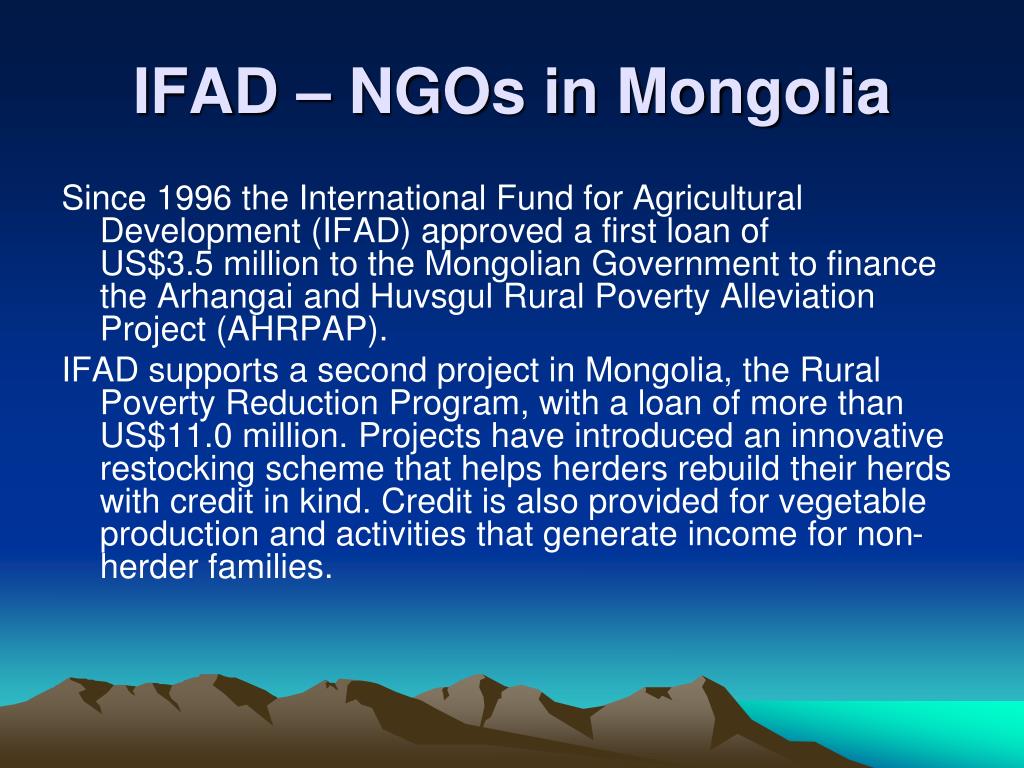 IFAD – NGOs in Mongolia

Since 1996 the International Fund for Agricultural Development (IFAD) approved a first loan of US$3.5 million to the Mongolian Government to finance the Arhangai and Huvsgul Rural Poverty Alleviation Project (AHRPAP).

IFAD supports a second project in Mongolia, the Rural Poverty Reduction Program, with a loan of more than US$11.0 million. Projects have introduced an innovative restocking scheme that helps herders rebuild their herds with credit in kind. Credit is also provided for vegetable production and activities that generate income for non-herder families.